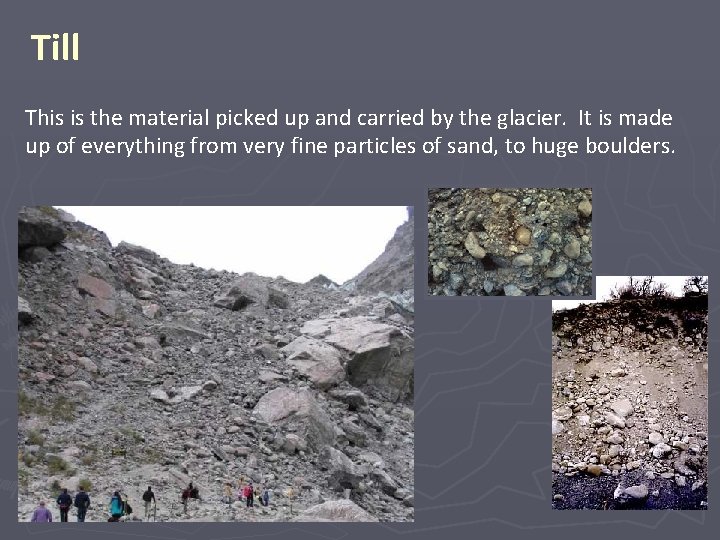 Till

This is the material picked up and carried by the glacier. It is made up of everything from very fine particles of sand, to huge boulders.